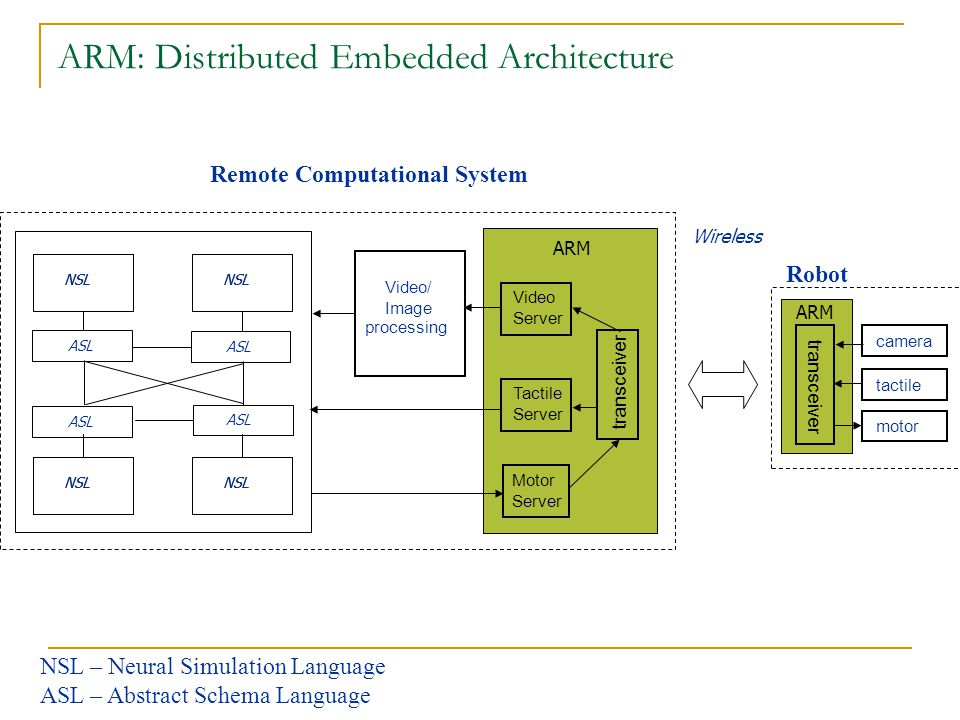 ARM: Distributed Embedded Architecture

Remote Computational System

NSL

NSL

ASL

ASL

ASL

ASL

NSL

NSL

Video/ Image processing

ARM

Video Server

Tactile Server

Motor Server

transceiver

Wireless

Robot

ARM

transceiver

camera

tactile

motor

NSL – Neural Simulation Language
ASL – Abstract Schema Language